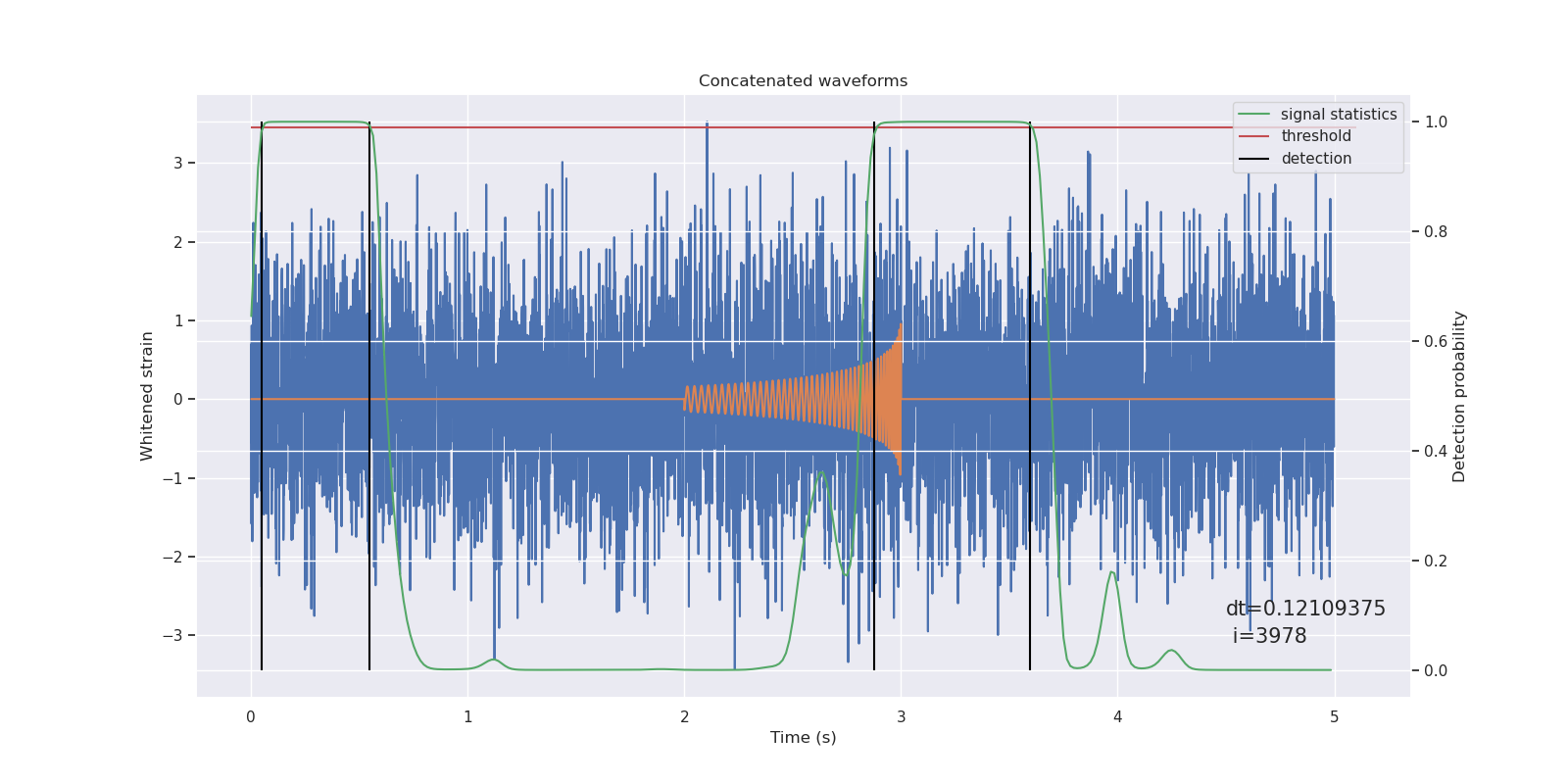 Concatenated waveforms

signal statistics
threshold
detection

Whitened strain

3
2
1
0
−1
−2
−3

Detection probability

1.0
0.8
0.6
0.4
0.2
0.0

dt=0.12109375
i=3978

0
1
2
3
4
5

Time (s)